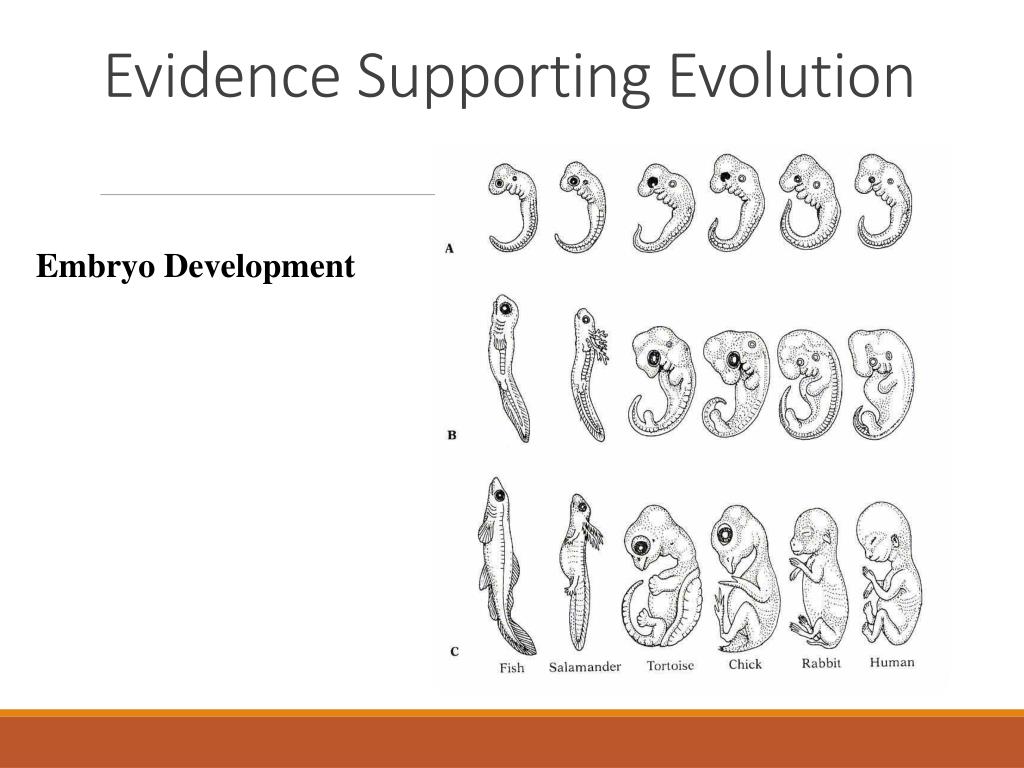 Evidence Supporting Evolution

Embryo Development

A

B

C

Fish Salamander Tortoise Chick Rabbit Human